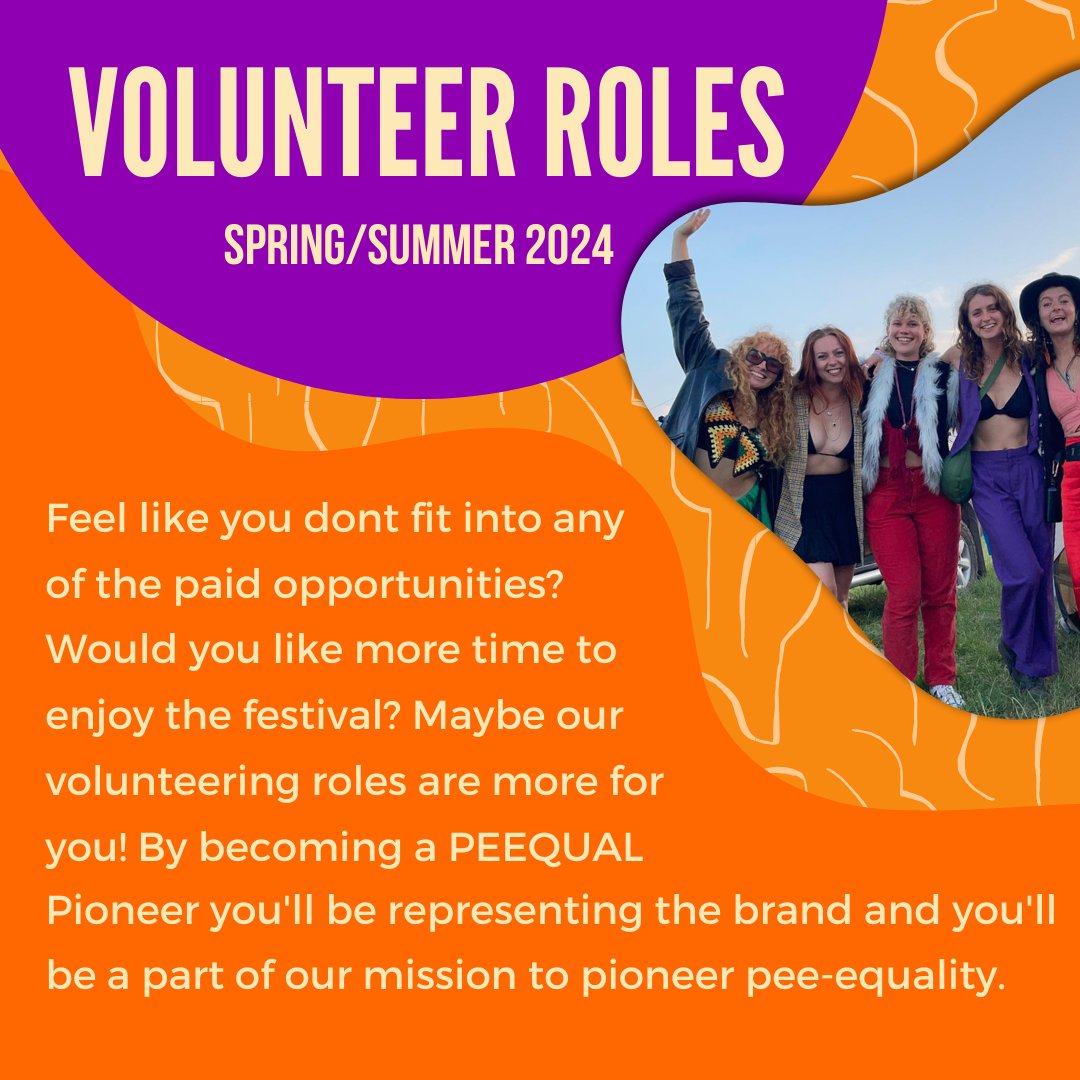 VOLUNTEER ROLES

SPRING/SUMMER 2024

Feel like you dont fit into any of the paid opportunities? Would you like more time to enjoy the festival? Maybe our volunteering roles are more for you! By becoming a PEEQUAL Pioneer you'll be representing the brand and you'll be a part of our mission to pioneer pee-equality.